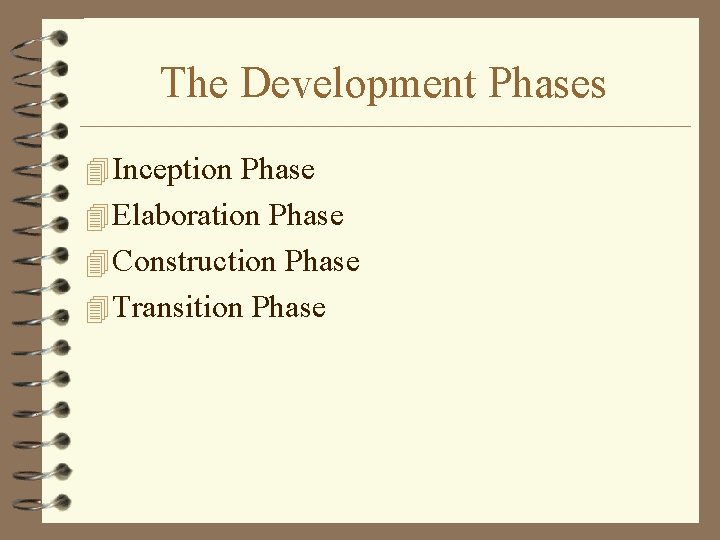 The Development Phases

Inception Phase
Elaboration Phase
Construction Phase
Transition Phase